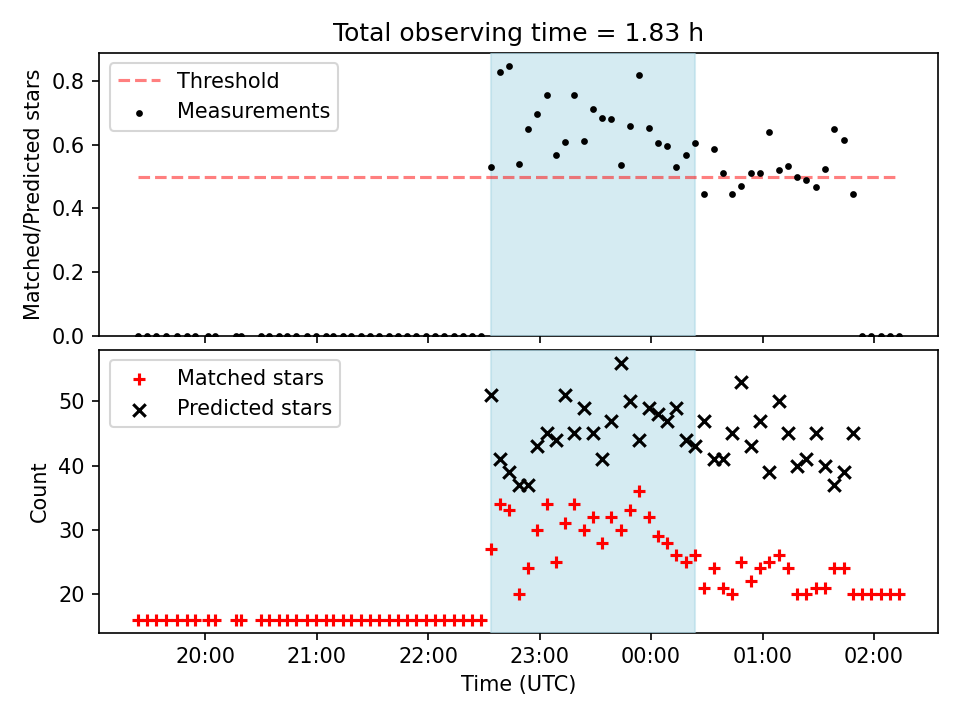 Total observing time = 1.83 h

Threshold
Measurements

Matched/Predicted stars

0.8
0.6
0.4
0.2
0.0

Matched stars
Predicted stars

Count

50
40
30
20

20:00
21:00
22:00
23:00
00:00
01:00
02:00

Time (UTC)